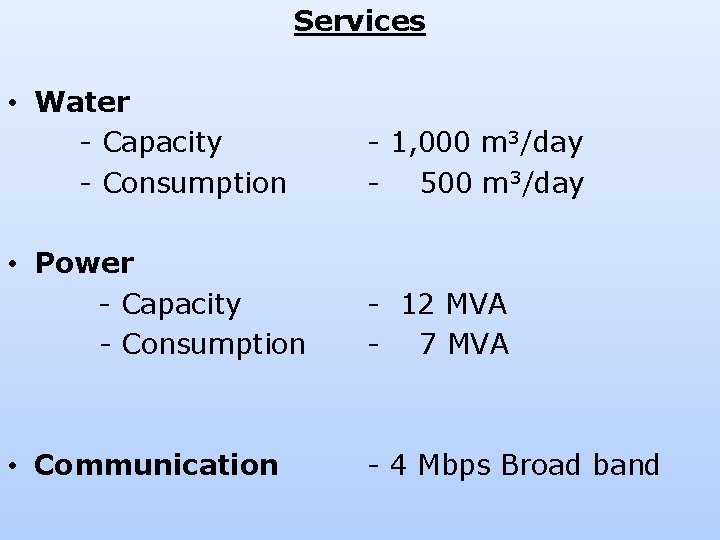 Services

• Water
- Capacity - 1,000 $m^3$/day
- Consumption - 500 $m^3$/day

• Power
- Capacity - 12 MVA
- Consumption - 7 MVA

• Communication - 4 Mbps Broad band